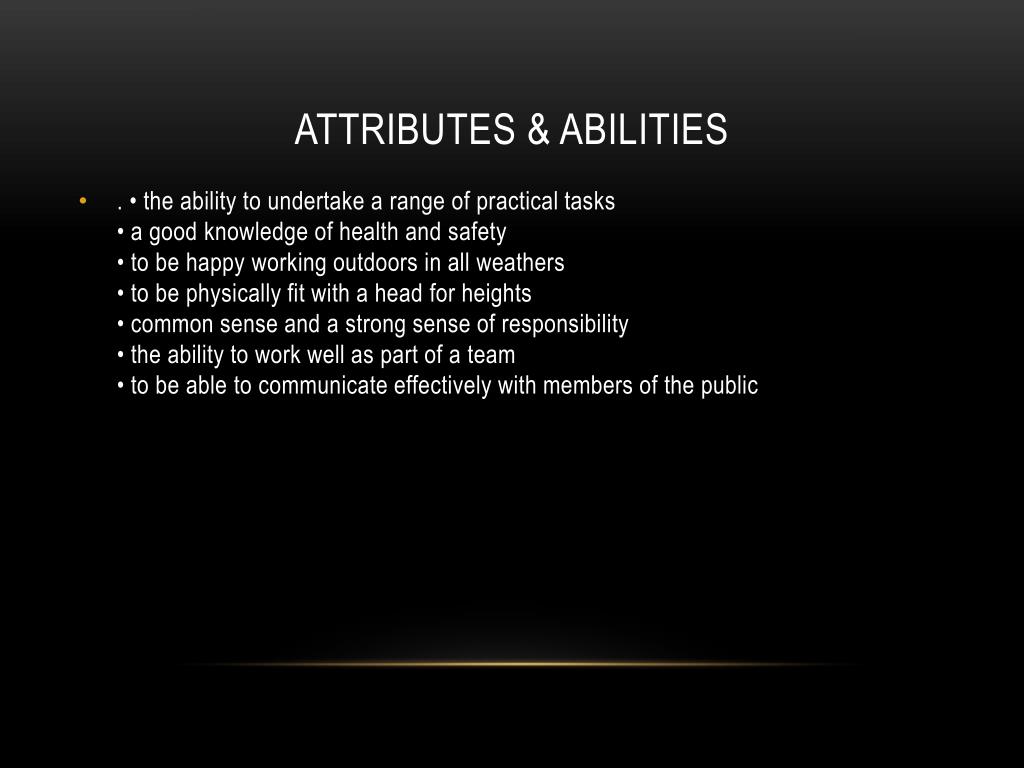 ATTRIBUTES & ABILITIES

• . • the ability to undertake a range of practical tasks
• a good knowledge of health and safety
• to be happy working outdoors in all weathers
• to be physically fit with a head for heights
• common sense and a strong sense of responsibility
• the ability to work well as part of a team
• to be able to communicate effectively with members of the public